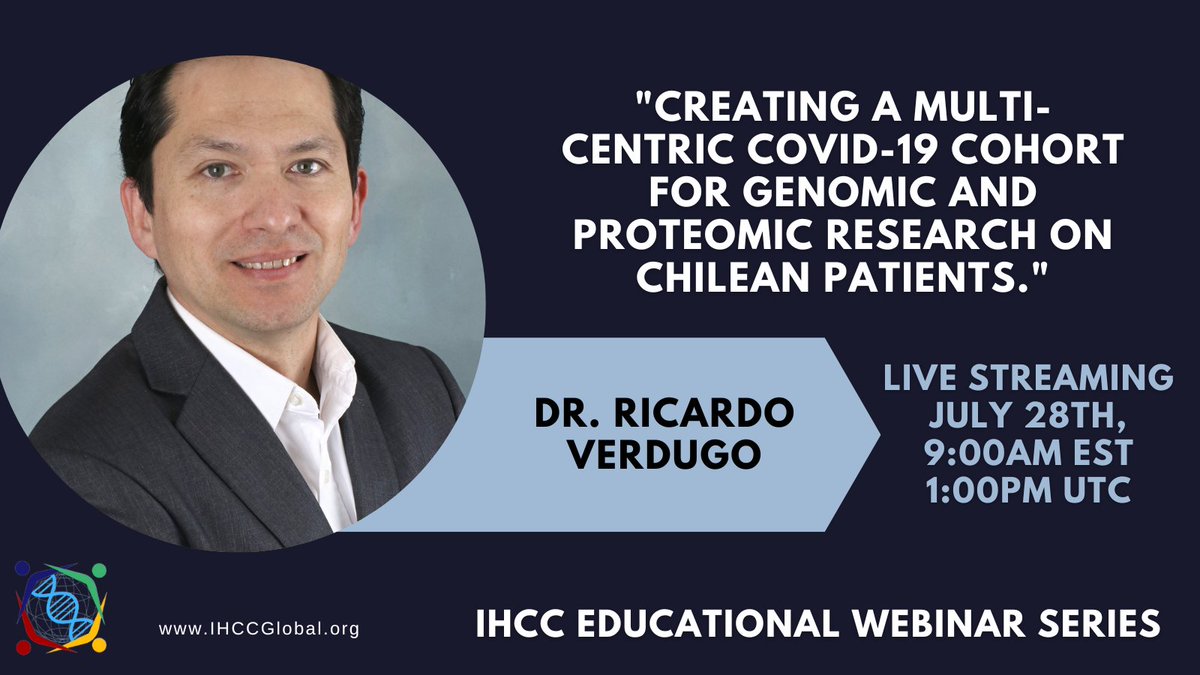 "CREATING A MULTI-CENTRIC COVID-19 COHORT FOR GENOMIC AND PROTEOMIC RESEARCH ON CHILEAN PATIENTS."

DR. RICARDO VERDUGO

LIVE STREAMING JULY 28TH, 9:00AM EST 1:00PM UTC

www.IHCCGlobal.org

IHCC EDUCATIONAL WEBINAR SERIES